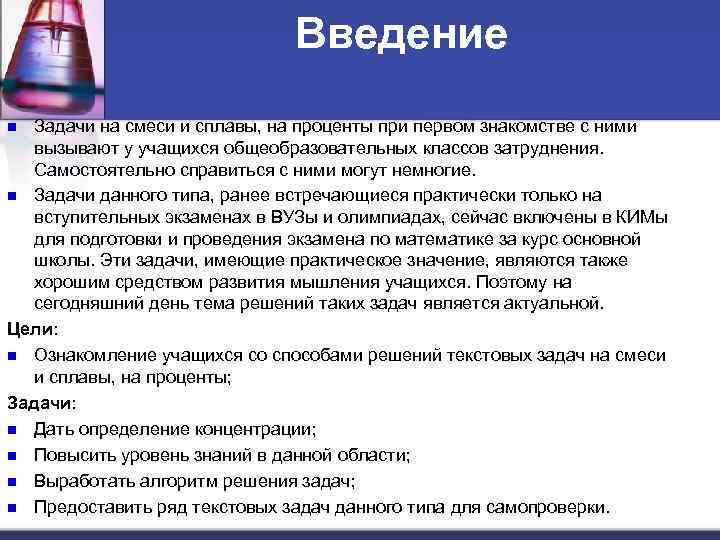 Введение

Задачи на смеси и сплавы, на проценты при первом знакомстве с ними вызывают у учащихся общеобразовательных классов затруднения. Самостоятельно справиться с ними могут немногие.

Задачи данного типа, ранее встречающиеся практически только на вступительных экзаменах в ВУЗы и олимпиадах, сейчас включены в КИМы для подготовки и проведения экзамена по математике за курс основной школы. Эти задачи, имеющие практическое значение, являются также хорошим средством развития мышления учащихся. Поэтому на сегодняшний день тема решений таких задач является актуальной.

Цели:

Ознакомление учащихся со способами решений текстовых задач на смеси и сплавы, на проценты;

Задачи:

Дать определение концентрации;

Повысить уровень знаний в данной области;

Выработать алгоритм решения задач;

Предоставить ряд текстовых задач данного типа для самопроверки.